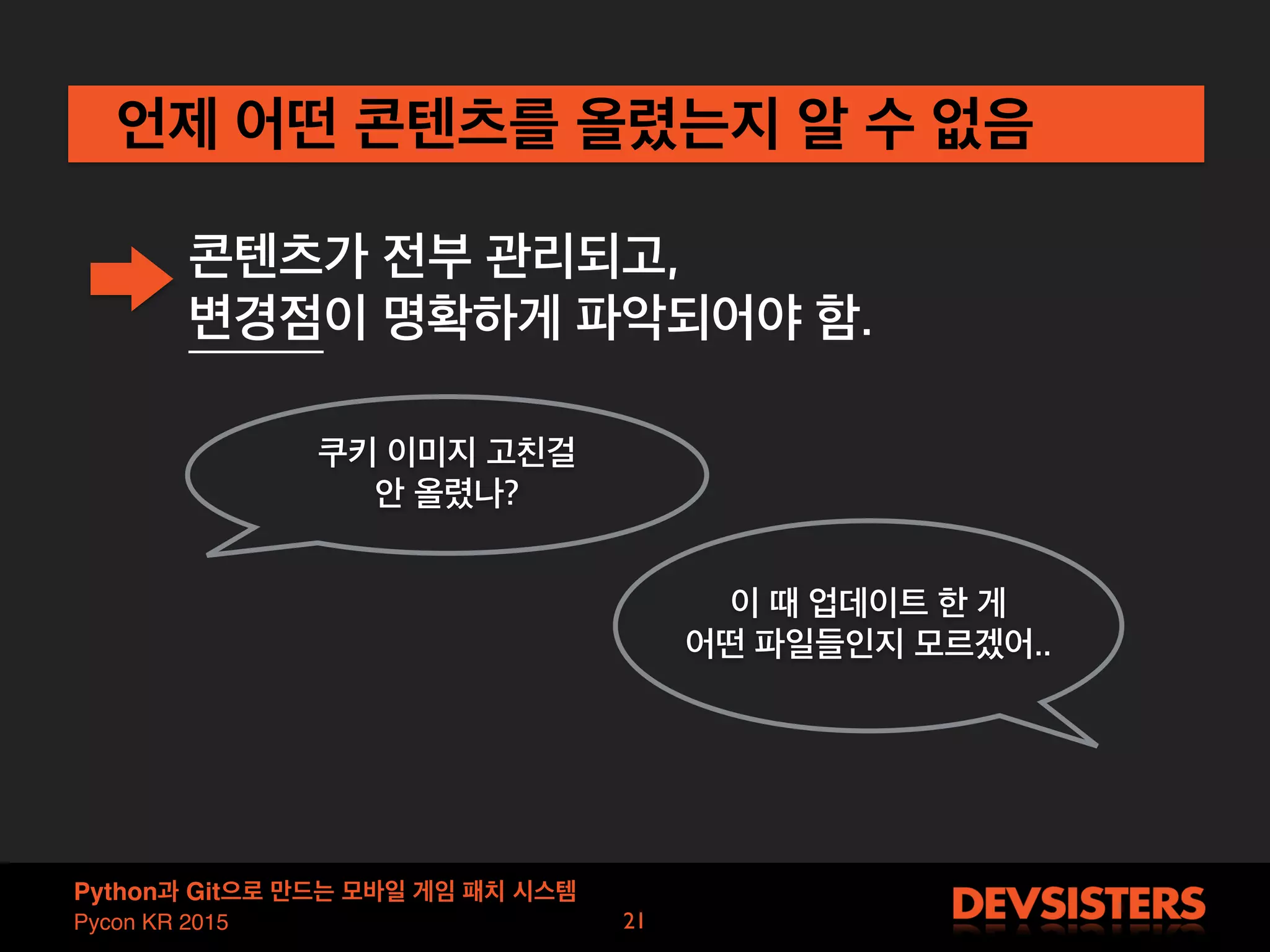 언제 어떤 콘텐츠를 올렸는지 알 수 없음

콘텐츠가 전부 관리되고,
변경점이 명확하게 파악되어야 함.

쿠키 이미지 고친걸
안 올렸나?

이 때 업데이트 한 게
어떤 파일들인지 모르겠어..

Python과 Git으로 만드는 모바일 게임 패치 시스템
Pycon KR 2015

21

DEVSISTERS